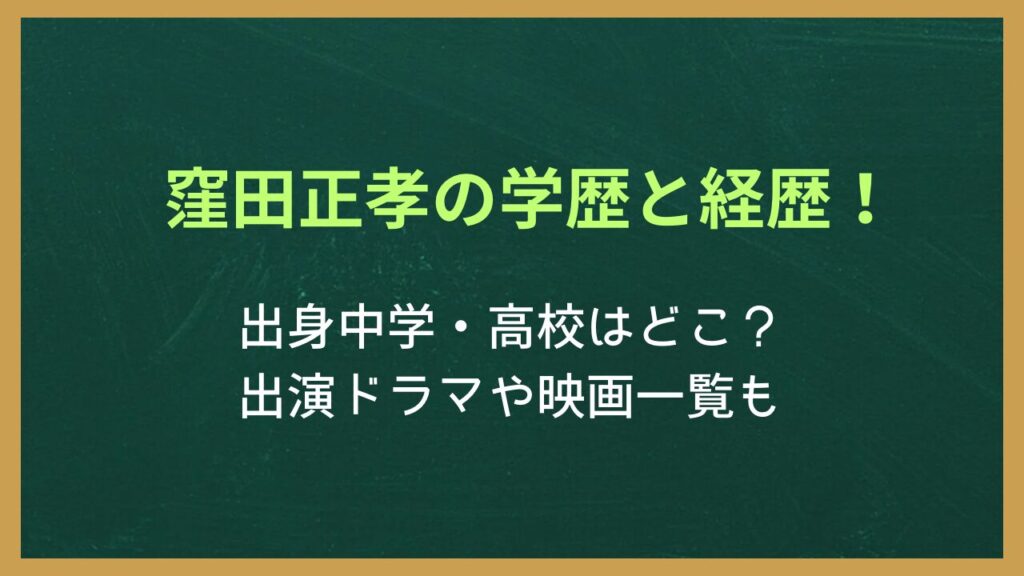 窪田正孝の学歴と経歴！

出身中学・高校はどこ？
出演ドラマや映画一覧も